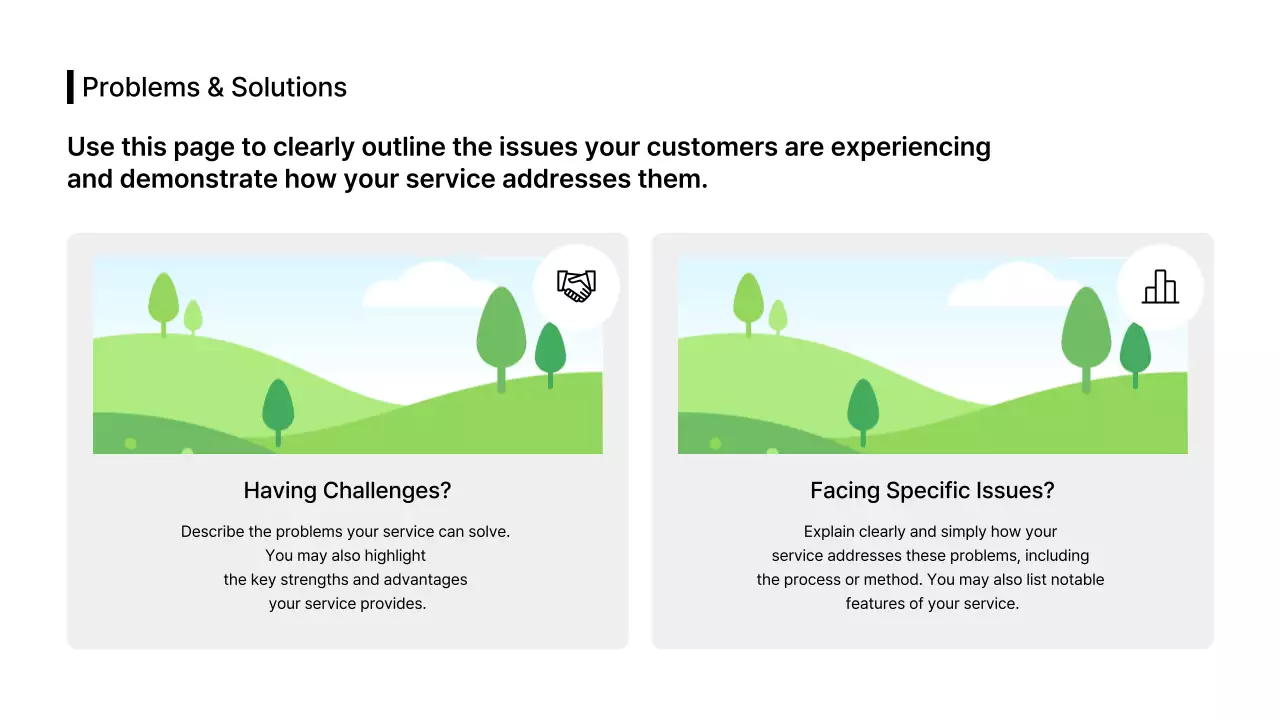 Problems & Solutions

Use this page to clearly outline the issues your customers are experiencing and demonstrate how your service addresses them.

Having Challenges?

Describe the problems your service can solve. You may also highlight the key strengths and advantages your service provides.

Facing Specific Issues?

Explain clearly and simply how your service addresses these problems, including the process or method. You may also list notable features of your service.